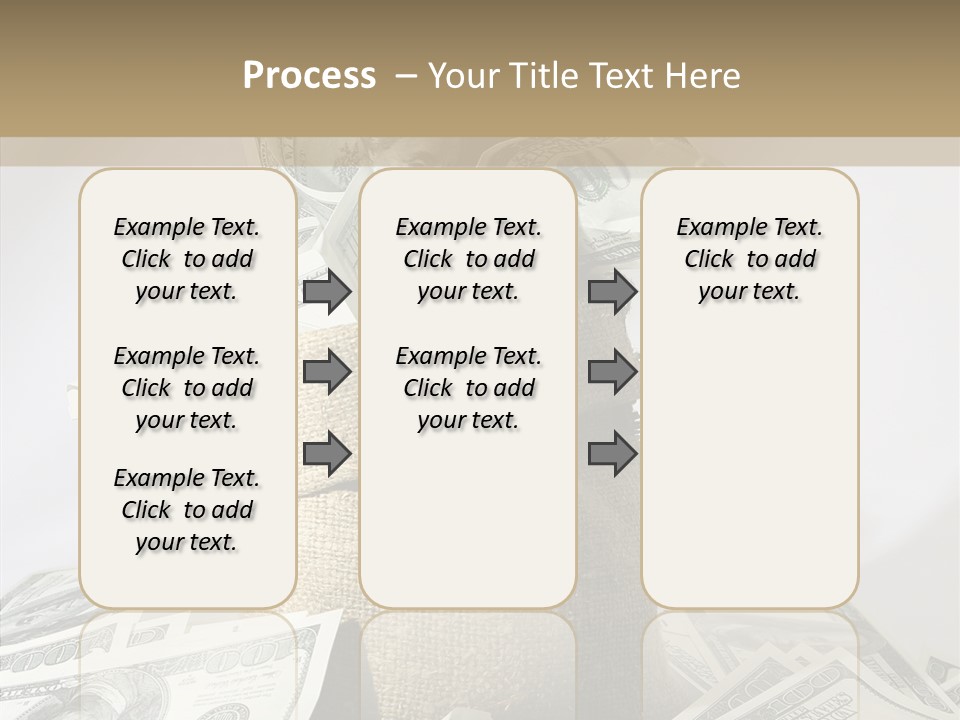 Process – Your Title Text Here

Example Text. Click to add your text.

Example Text. Click to add your text.

Example Text. Click to add your text.

Example Text. Click to add your text.

Example Text. Click to add your text.

Example Text. Click to add your text.